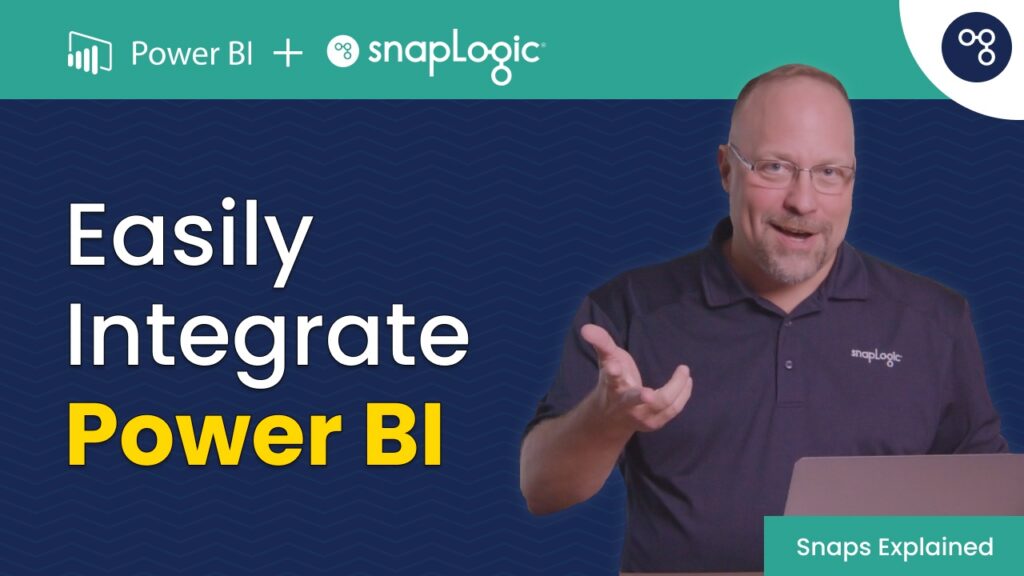 Power BI + snapLogic

Easily Integrate Power BI

snapLogic

Snaps Explained